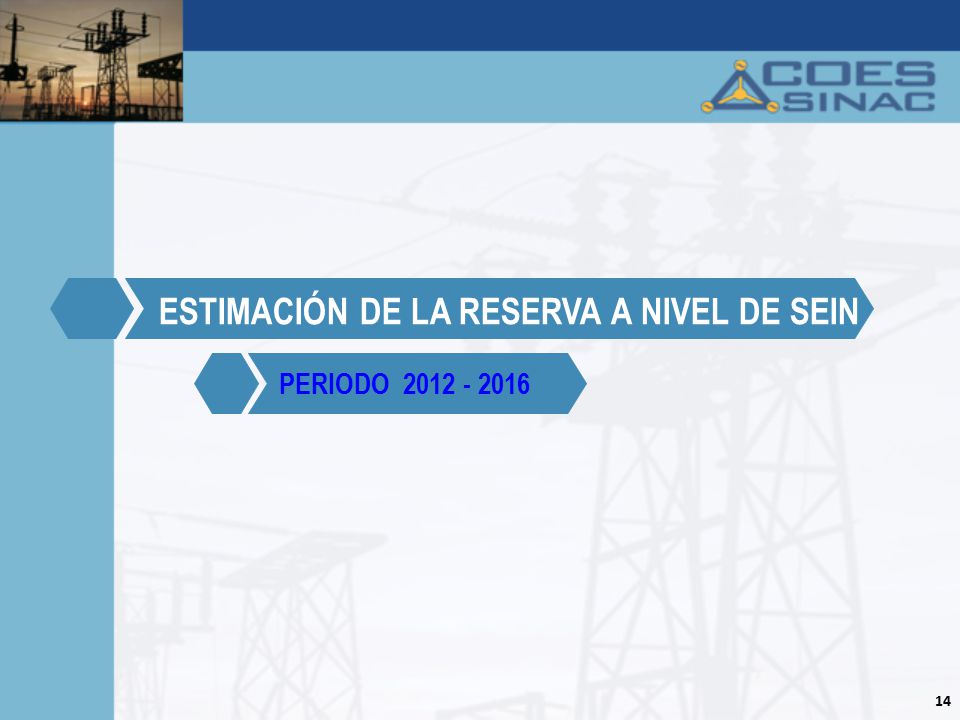 COES
SINAC

ESTIMACIÓN DE LA RESERVA A NIVEL DE SEIN

PERIODO 2012 - 2016

14